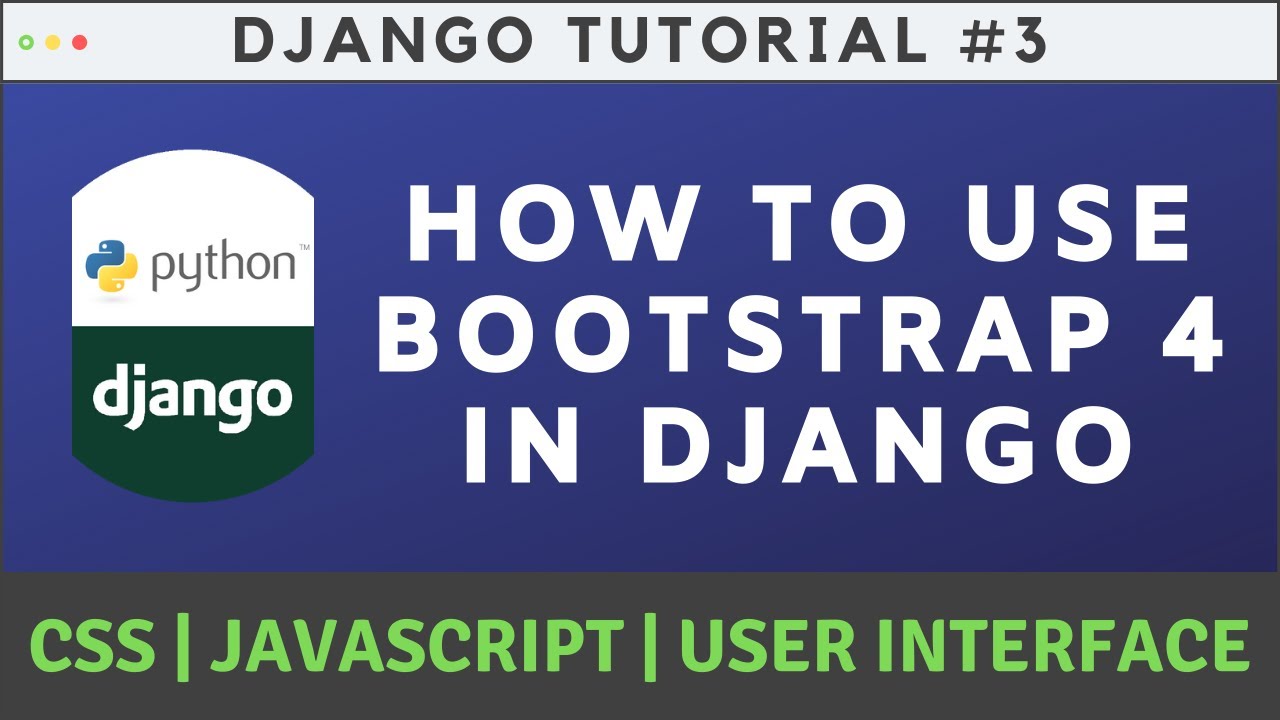 DJANGO TUTORIAL #3

python™

django

HOW TO USE BOOTSTRAP 4 IN DJANGO

CSS | JAVASCRIPT | USER INTERFACE